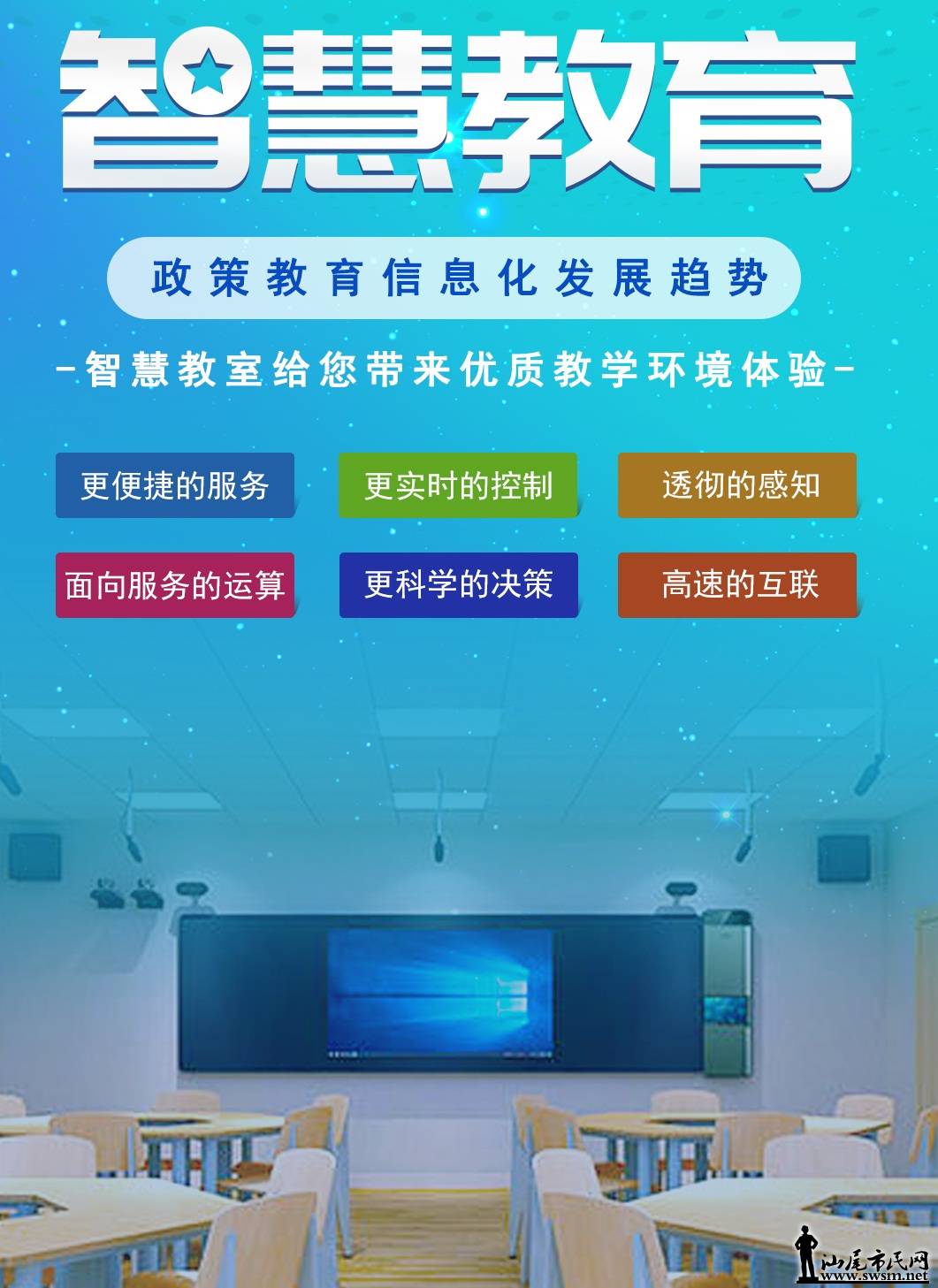 智慧教育

政策教育信息化发展趋势

-智慧教室给您带来优质教学环境体验-

更便捷的服务
更实时的控制
透彻的感知
面向服务的运算
更科学的决策
高速的互联

汕尾市民网
www.swsm.net